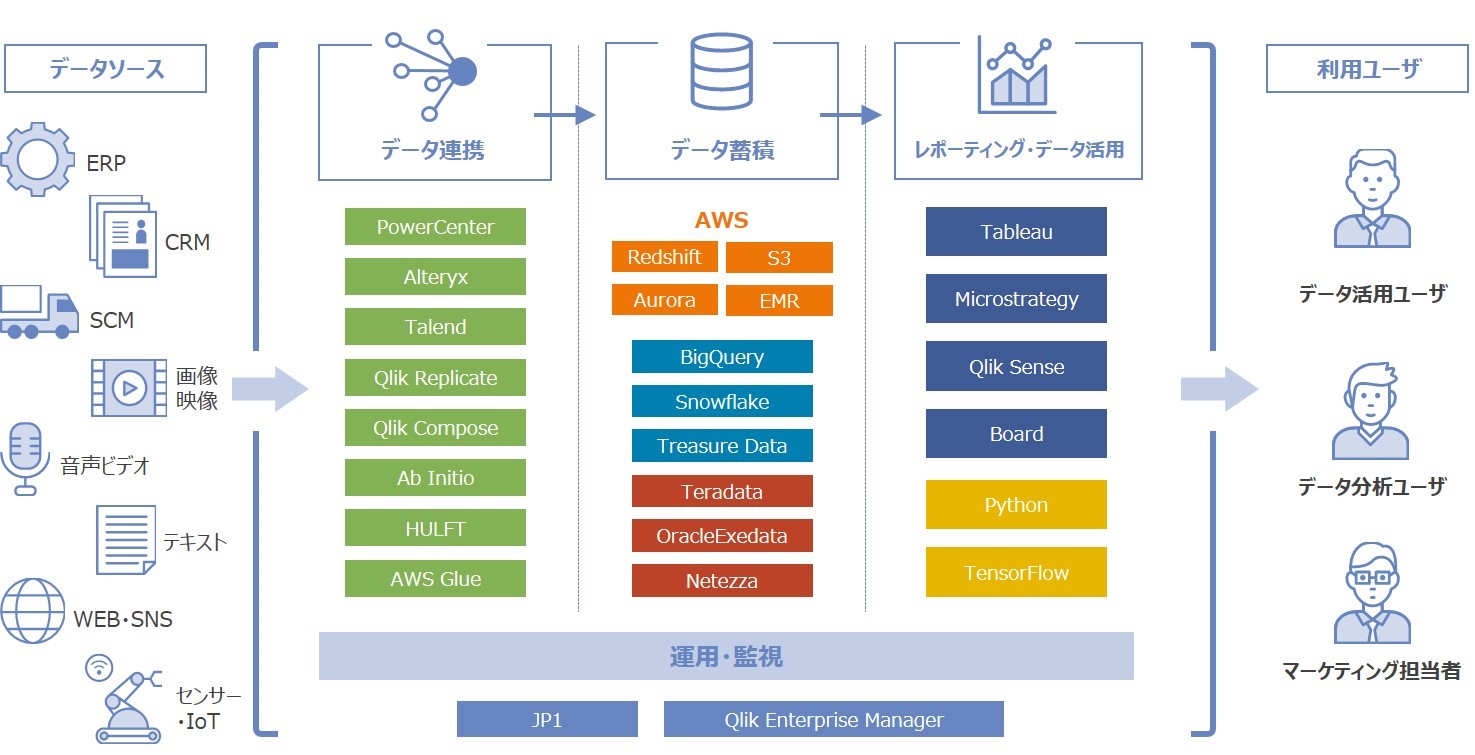 データソース

ERP

CRM

SCM

画像
映像

音声ビデオ

テキスト

WEB・SNS

センサー
・IoT

データ連携

PowerCenter

Alteryx

Talend

Qlik Replicate

Qlik Compose

Ab Initio

HULFT

AWS Glue

データ蓄積

AWS

Redshift

S3

Aurora

EMR

BigQuery

Snowflake

Treasure Data

Teradata

OracleExedata

Netezza

レポーティング・データ活用

Tableau

Microstrategy

Qlik Sense

Board

Python

TensorFlow

運用・監視

JP1

Qlik Enterprise Manager

利用ユーザ

データ活用ユーザ

データ分析ユーザ

マーケティング担当者